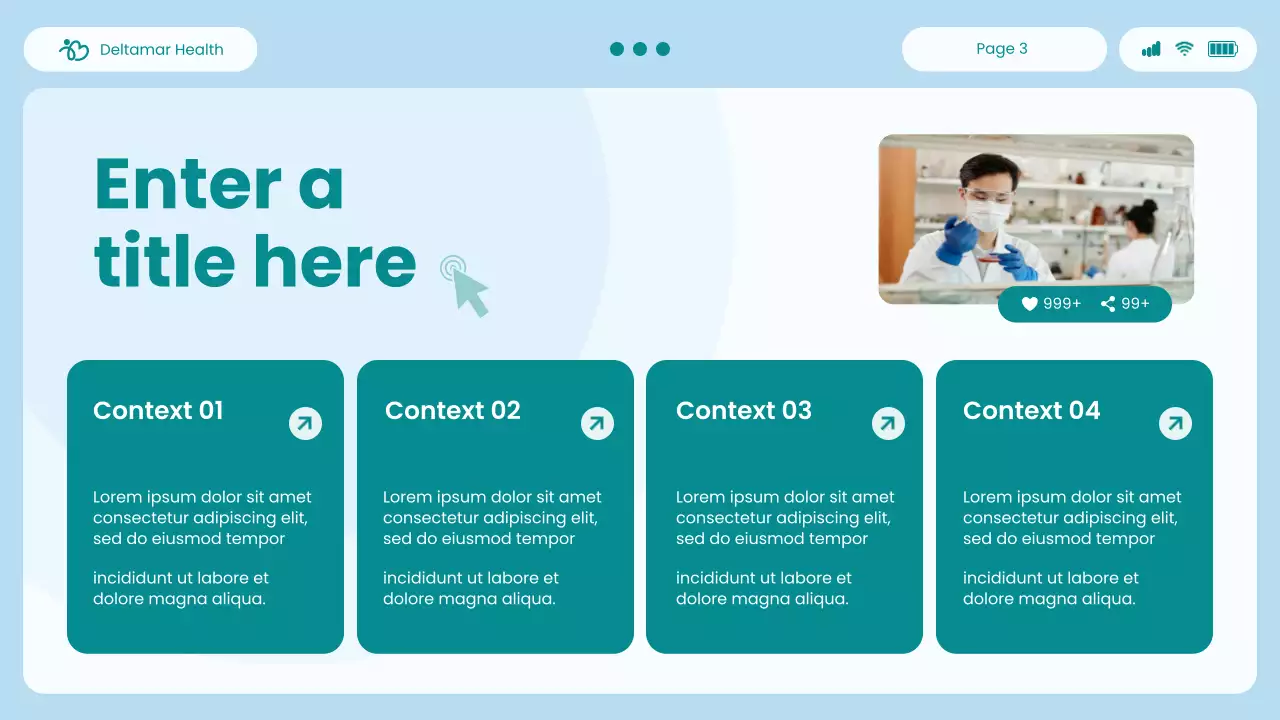 Deltamar Health

Page 3

Enter a title here

999+ 99+

Context 01

Lorem ipsum dolor sit amet consectetur adipiscing elit, sed do eiusmod tempor

incididunt ut labore et dolore magna aliqua.

Context 02

Lorem ipsum dolor sit amet consectetur adipiscing elit, sed do eiusmod tempor

incididunt ut labore et dolore magna aliqua.

Context 03

Lorem ipsum dolor sit amet consectetur adipiscing elit, sed do eiusmod tempor

incididunt ut labore et dolore magna aliqua.

Context 04

Lorem ipsum dolor sit amet consectetur adipiscing elit, sed do eiusmod tempor

incididunt ut labore et dolore magna aliqua.